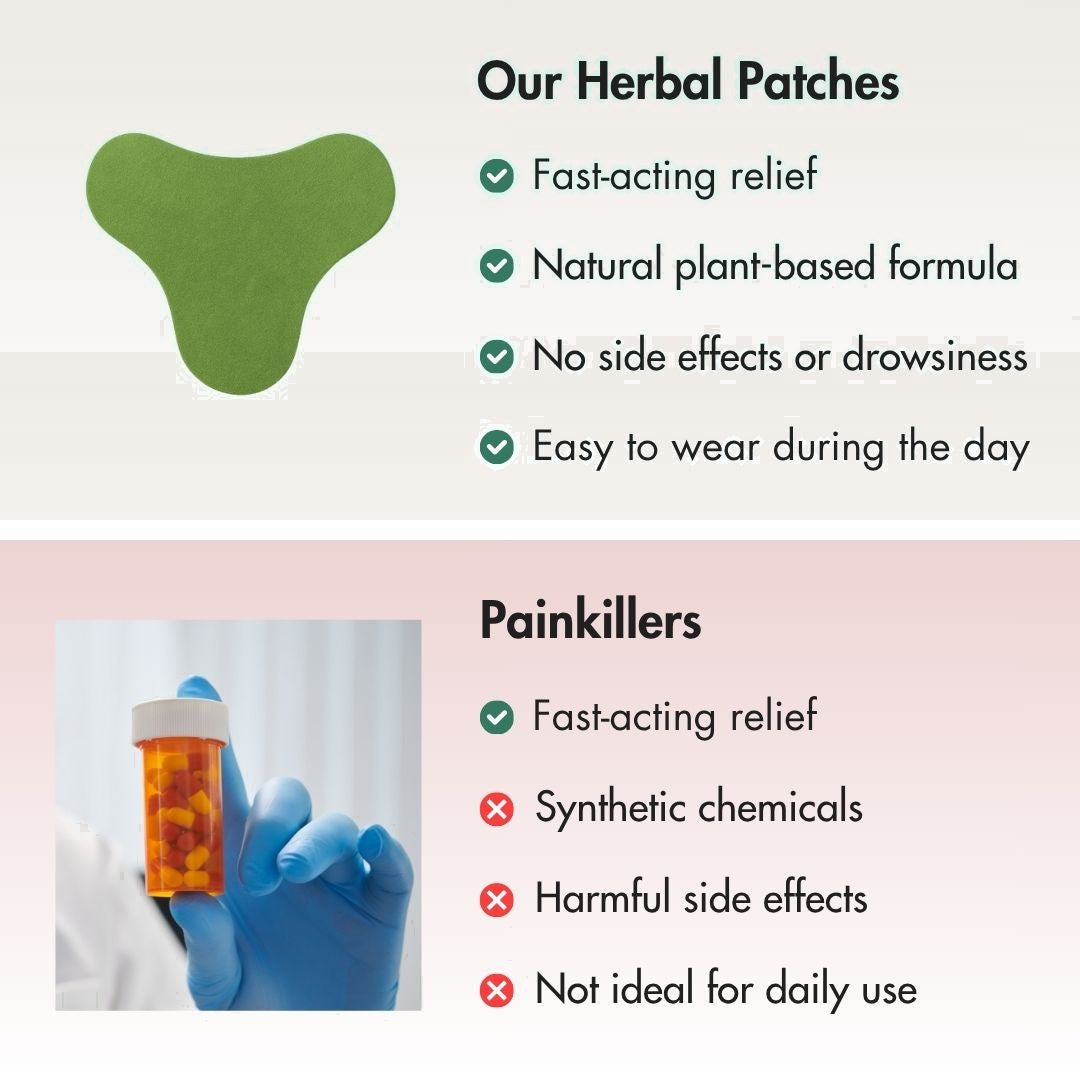 Our Herbal Patches

Fast-acting relief

Natural plant-based formula

No side effects or drowsiness

Easy to wear during the day

Painkillers

Fast-acting relief

Synthetic chemicals

Harmful side effects

Not ideal for daily use